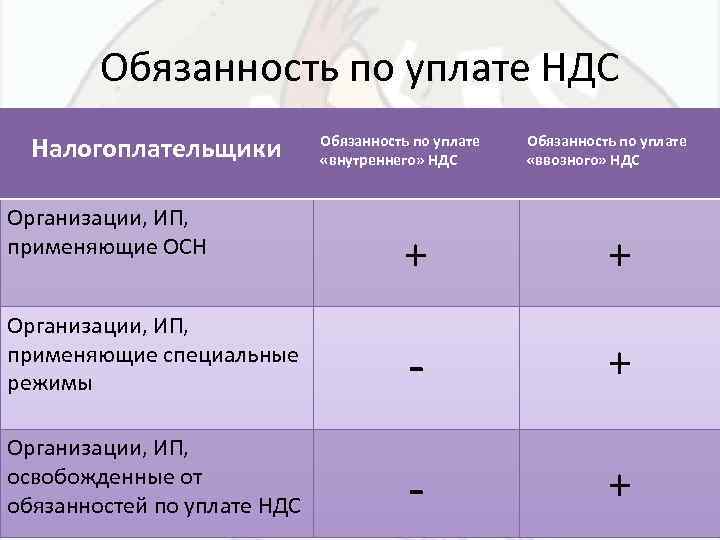 Обязанность по уплате НДС

| Налогоплательщики | Обязанность по уплате «внутреннего» НДС | Обязанность по уплате «ввозного» НДС |
|---|---|---|
| Организации, ИП, применяющие ОСН | + | + |
| Организации, ИП, применяющие специальные режимы | - | + |
| Организации, ИП, освобожденные от обязанностей по уплате НДС | - | + |